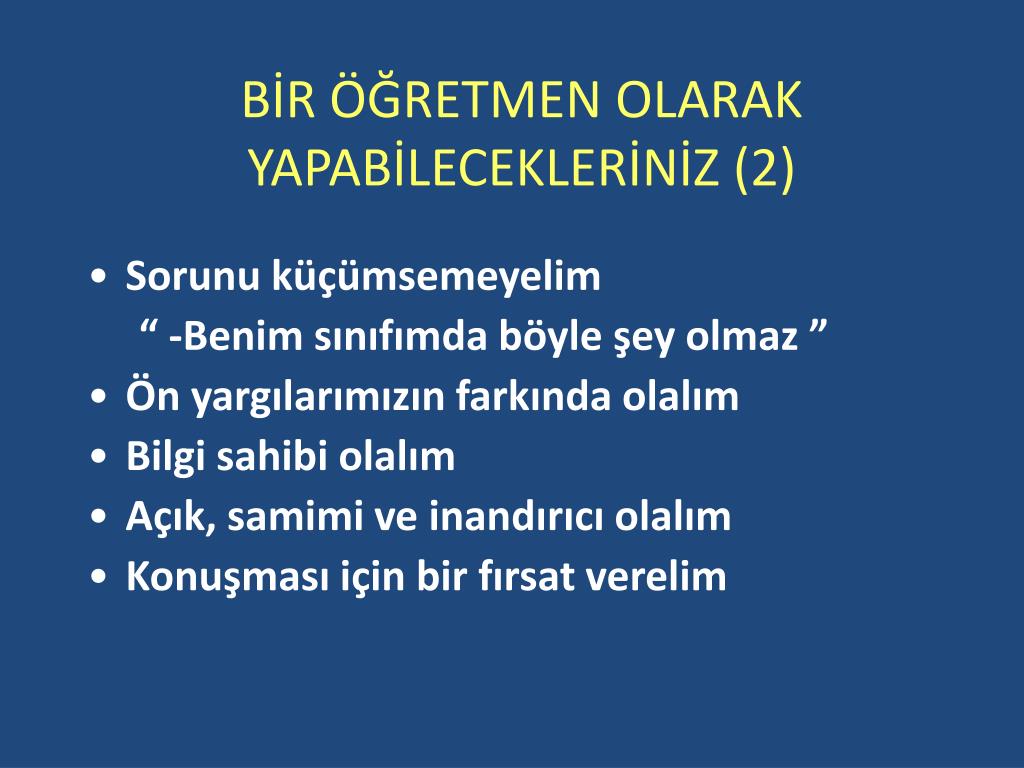 BİR ÖĞRETMEN OLARAK YAPABİLECEKLERİNİZ (2)

• Sorunu küçümsemeyelim
“ -Benim sınıfımda böyle şey olmaz ”
• Ön yargılarımızın farkında olalım
• Bilgi sahibi olalım
• Açık, samimi ve inandırıcı olalım
• Konuşması için bir fırsat verelim